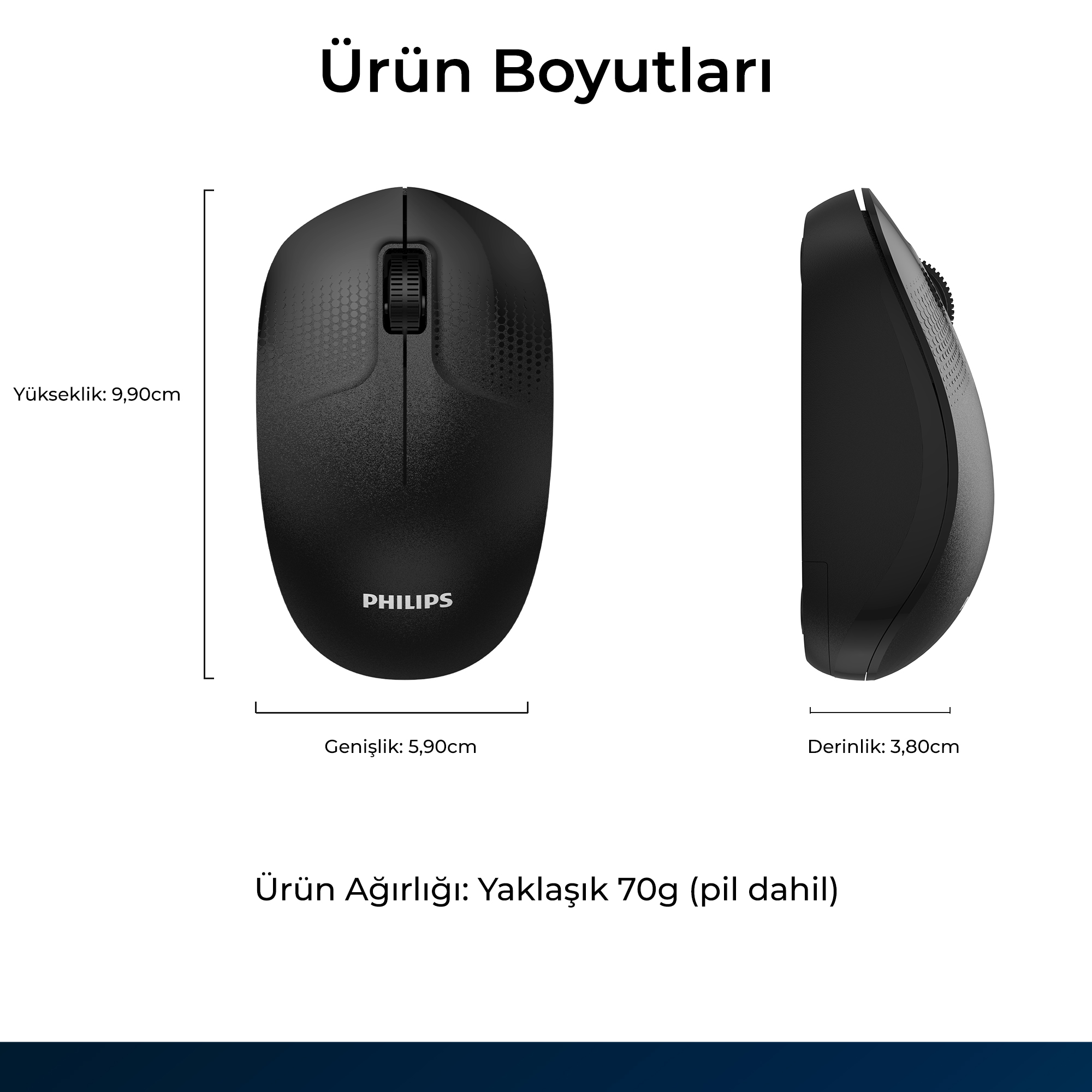 Ürün Boyutları

Yükseklik: 9,90cm

PHILIPS

Genişlik: 5,90cm

Derinlik: 3,80cm

Ürün Ağırlığı: Yaklaşık 70g (pil dahil)